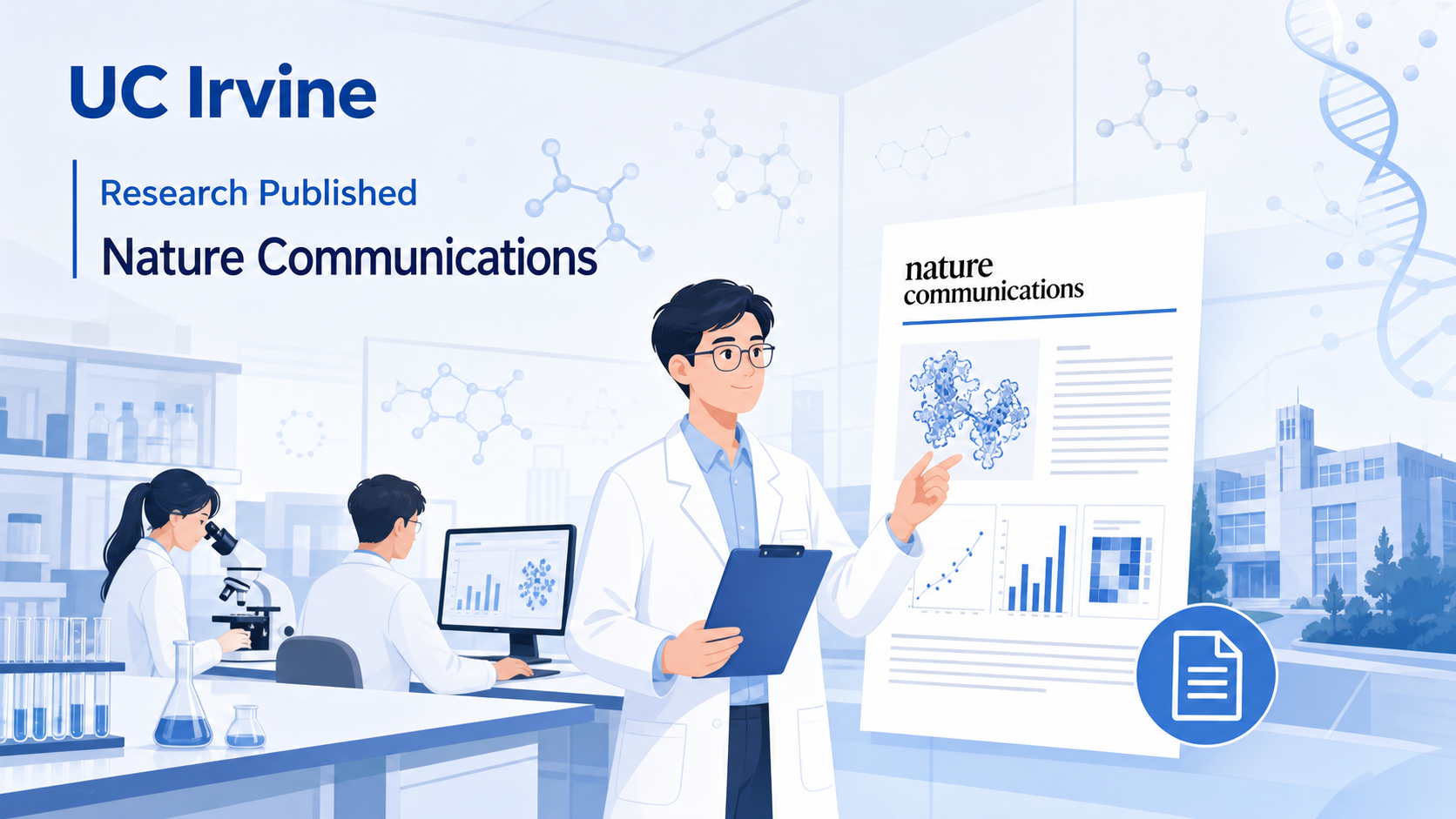 UC Irvine

Research Published

Nature Communications

nature
communications